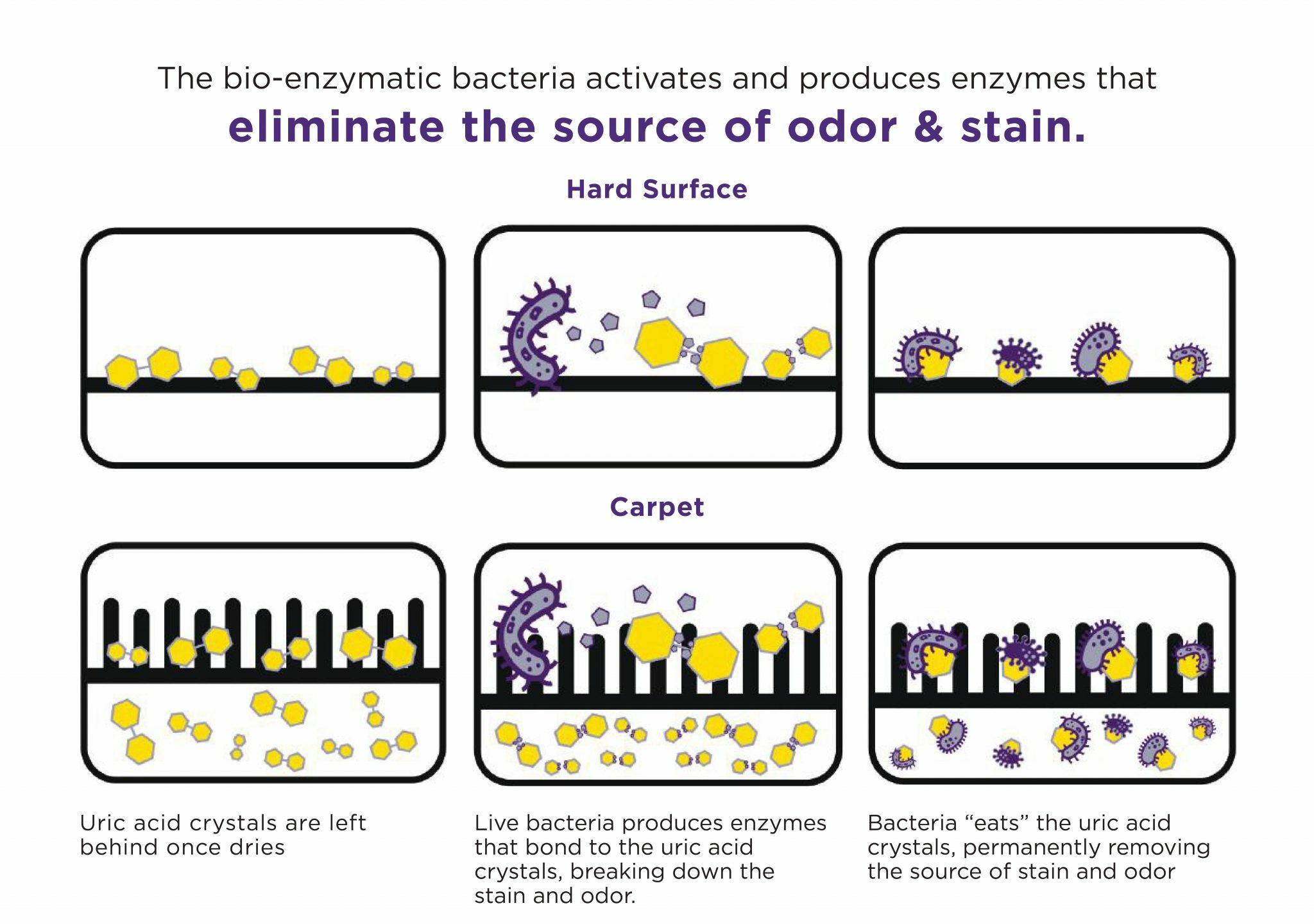 The bio-enzymatic bacteria activates and produces enzymes that
eliminate the source of odor & stain.

Hard Surface

Carpet

Uric acid crystals are left behind once dries

Live bacteria produces enzymes that bond to the uric acid crystals, breaking down the stain and odor.

Bacteria “eats” the uric acid crystals, permanently removing the source of stain and odor